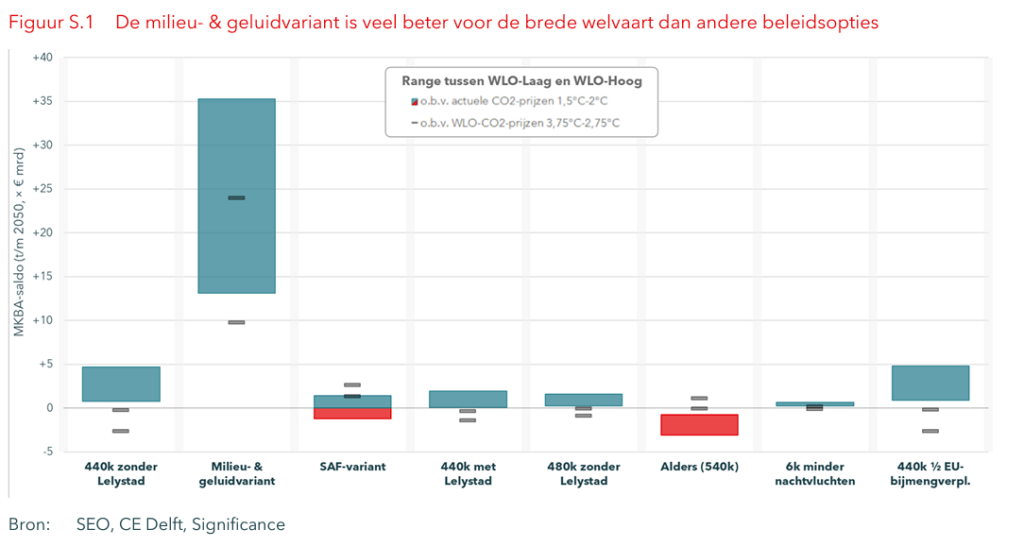 Figuur S.1 De milieu- & geluidvariant is veel beter voor de brede welvaart dan andere beleidsopties

Range tussen WLO-Laag en WLO-Hoog
o.b.v. actuele CO2-prijzen 1,5°C-2°C
o.b.v. WLO-CO2-prijzen 3,75°C-2,75°C

MKBA-saldo (t/m 2050, × € mrd)

+40
+35
+30
+25
+20
+15
+10
+5
0
-5

440k zonder Lelystad
Milieu- & geluidvariant
SAF-variant
440k met Lelystad
480k zonder Lelystad
Alders (540k)
6k minder nachtvluchten
440k ½ EU-bijmengverpl.

Bron: SEO, CE Delft, Significance